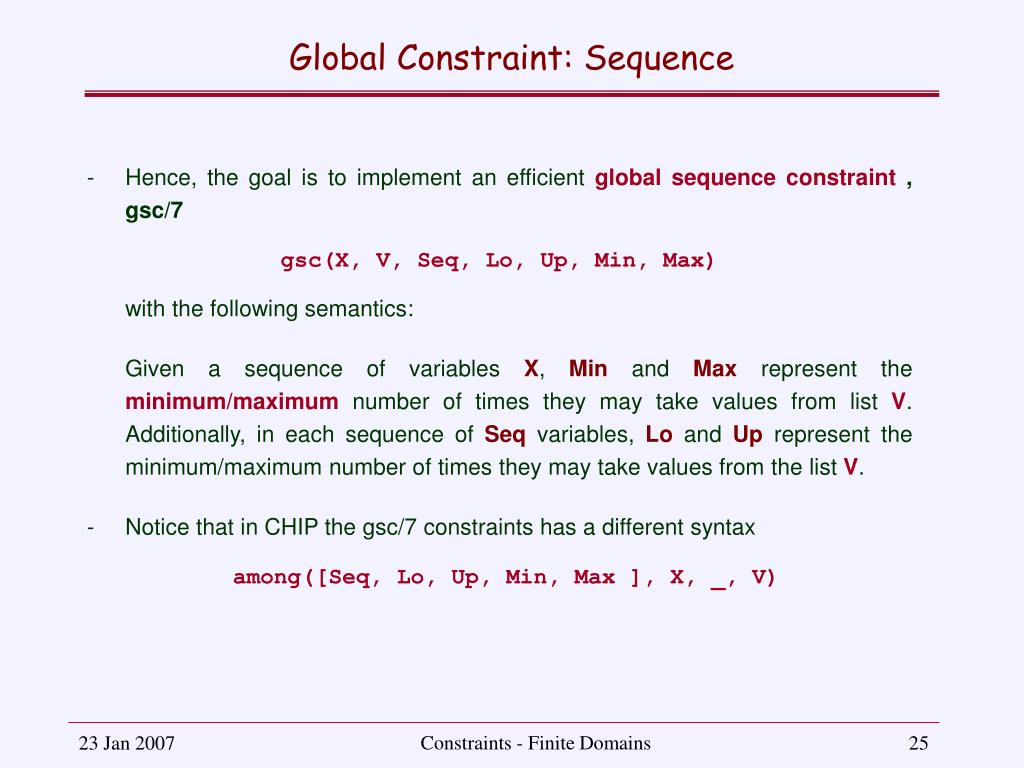 Global Constraint: Sequence

- Hence, the goal is to implement an efficient global sequence constraint , gsc/7

gsc(X, V, Seq, Lo, Up, Min, Max)

with the following semantics:

Given a sequence of variables X, Min and Max represent the minimum/maximum number of times they may take values from list V. Additionally, in each sequence of Seq variables, Lo and Up represent the minimum/maximum number of times they may take values from the list V.

- Notice that in CHIP the gsc/7 constraints has a different syntax

among([Seq, Lo, Up, Min, Max ], X, _, V)

23 Jan 2007

Constraints - Finite Domains

25